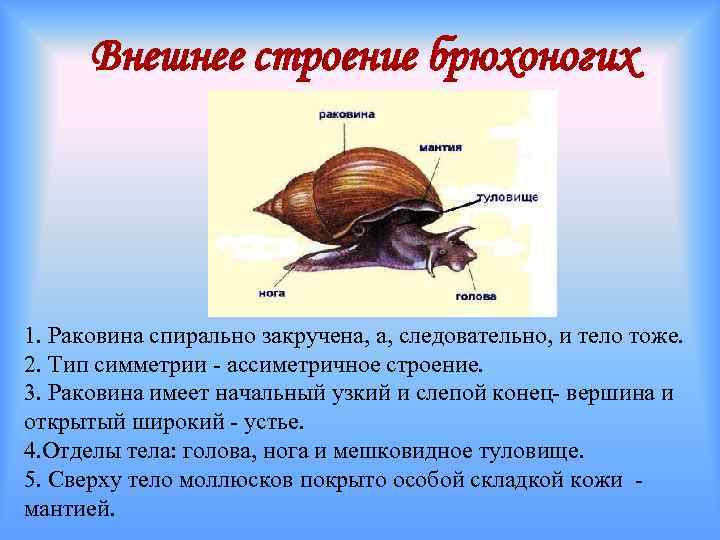 Внешнее строение брюхоногих

раковина
мантия
туловище
нога
голова

1. Раковина спирально закручена, а, следовательно, и тело тоже.
2. Тип симметрии - ассиметричное строение.
3. Раковина имеет начальный узкий и слепой конец- вершина и открытый широкий - устье.
4.Отделы тела: голова, нога и мешковидное туловище.
5. Сверху тело моллюсков покрыто особой складкой кожи - мантией.